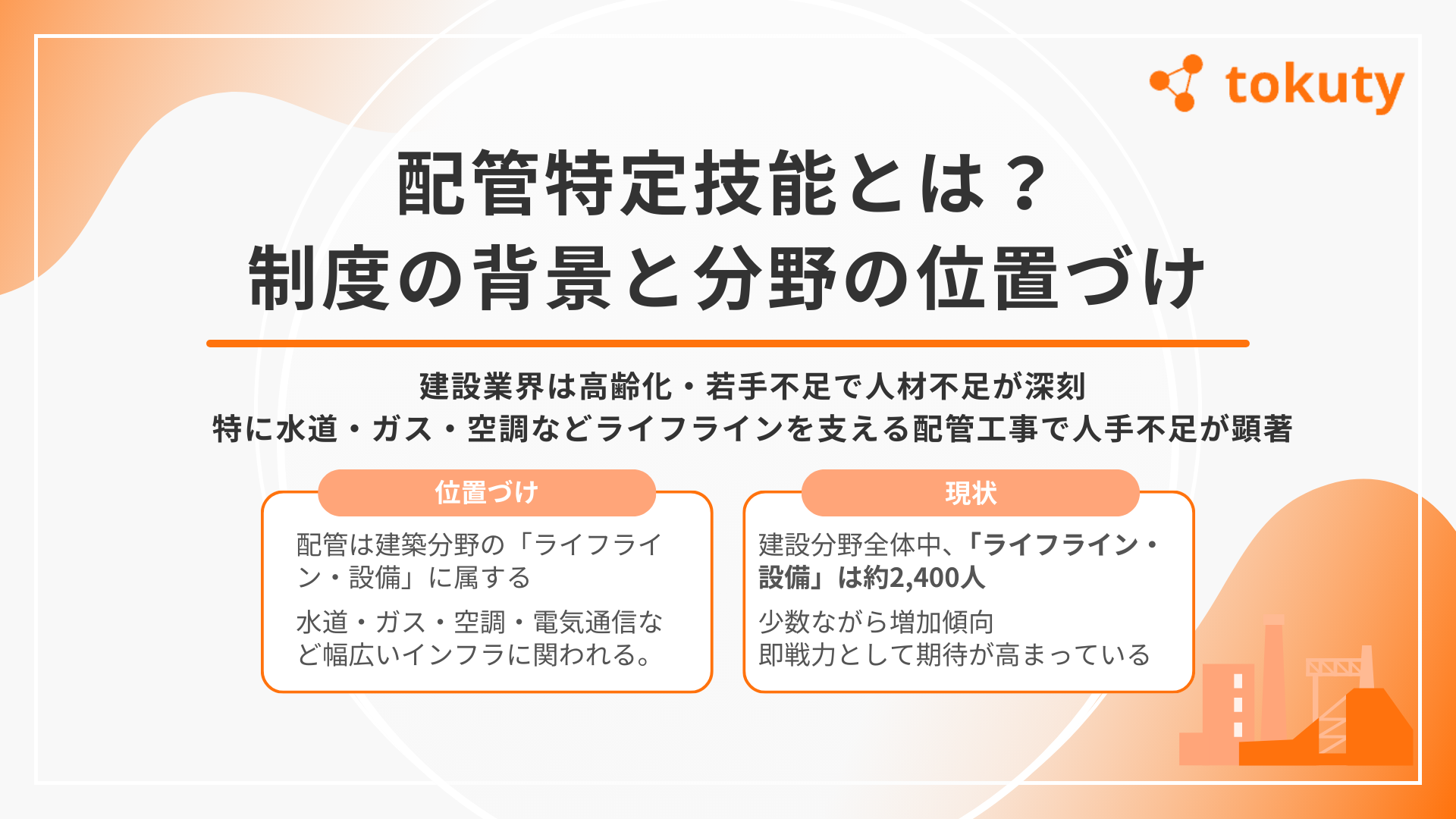 tokuty

配管特定技能とは？
制度の背景と分野の位置づけ

建設業界は高齢化・若手不足で人材不足が深刻
特に水道・ガス・空調などライフラインを支える配管工事で人手不足が顕著

位置づけ

配管は建築分野の「ライフライン・設備」に属する

水道・ガス・空調・電気通信など幅広いインフラに関われる。

現状

建設分野全体中、「ライフライン・設備」は約2,400人

少数ながら増加傾向
即戦力として期待が高まっている